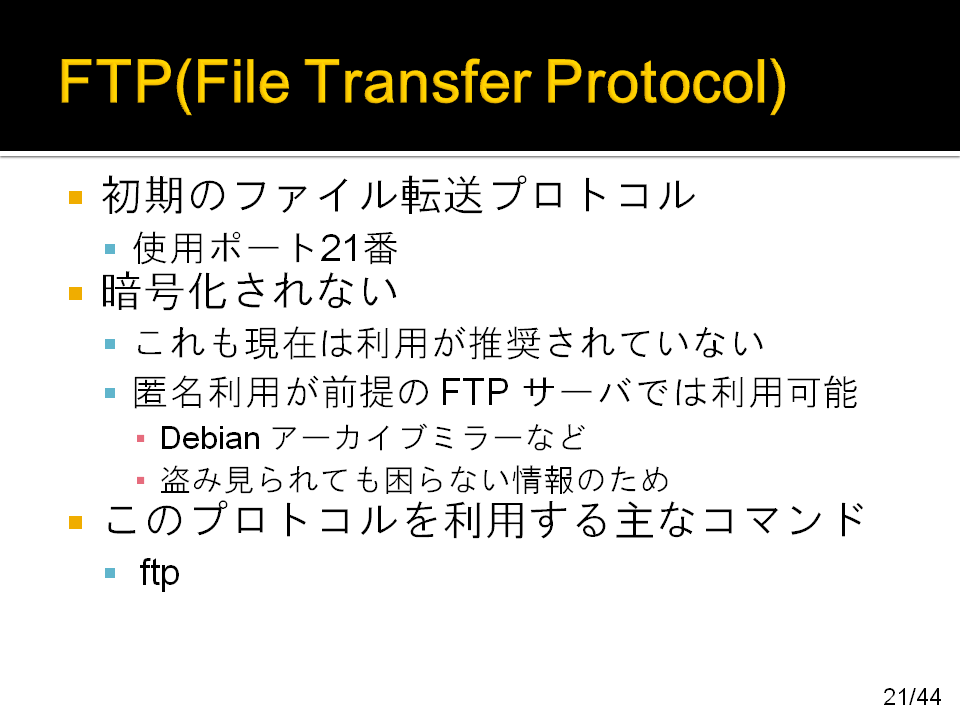 FTP(File Transfer Protocol)

初期のファイル転送プロトコル

使用ポート21番

暗号化されない

これも現在は利用が推奨されていない

匿名利用が前提の FTP サーバでは利用可能

Debian アーカイブミラーなど

盗み見られても困らない情報のため

このプロトコルを利用する主なコマンド

ftp

21/44